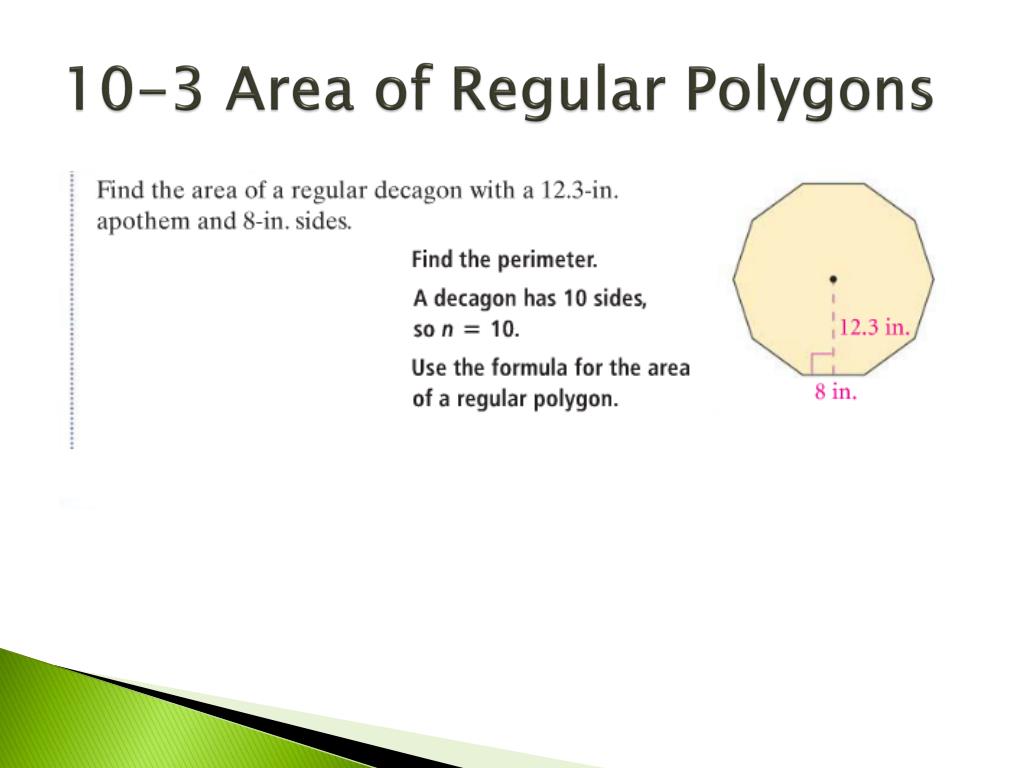 10-3 Area of Regular Polygons

Find the area of a regular decagon with a 12.3-in. apothem and 8-in. sides.

Find the perimeter.

A decagon has 10 sides, so $n = 10$.

Use the formula for the area of a regular polygon.

12.3 in.

8 in.